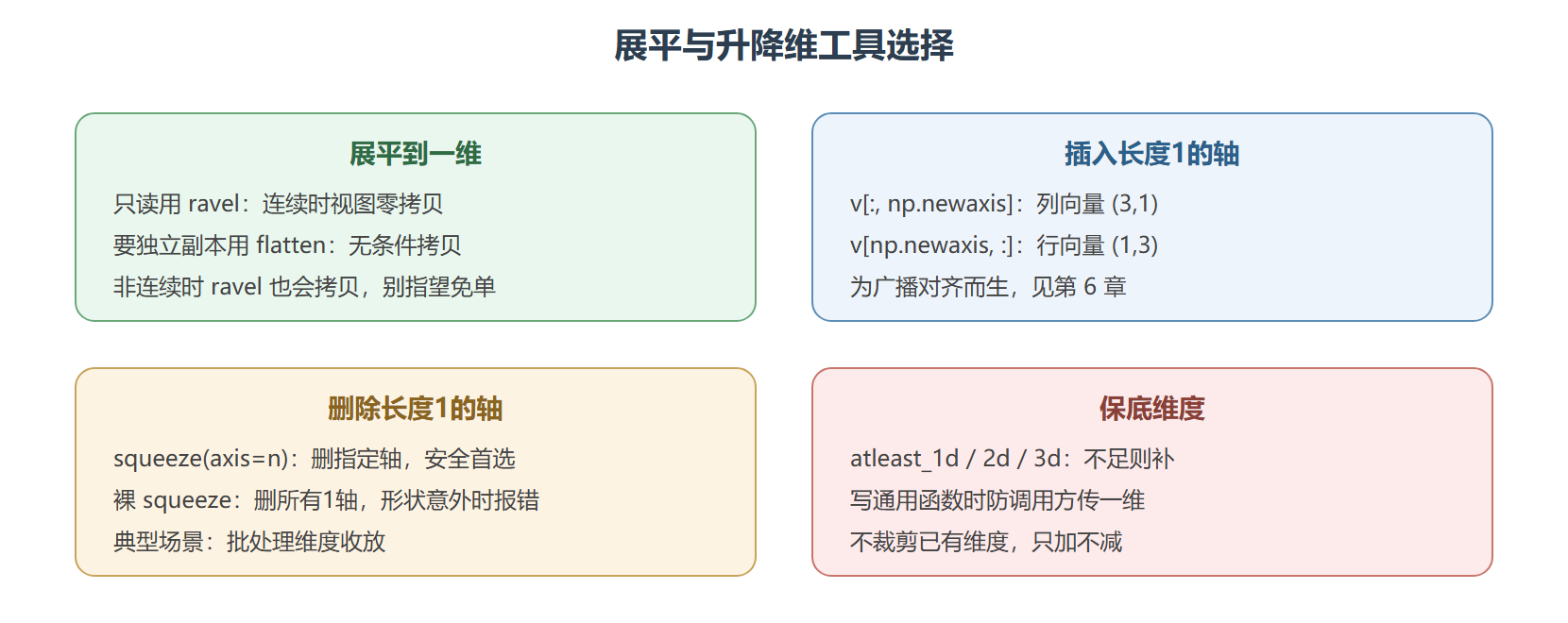 展平与升降维工具选择

展平到一维

只读用 ravel：连续时视图零拷贝

要独立副本用 flatten：无条件拷贝

非连续时 ravel 也会拷贝，别指望免单

插入长度1的轴

v[:, np.newaxis]：列向量 (3,1)

v[np.newaxis, :]：行向量 (1,3)

为广播对齐而生，见第 6 章

删除长度1的轴

squeeze(axis=n)：删指定轴，安全首选

裸 squeeze：删所有1轴，形状意外时报错

典型场景：批处理维度收放

保底维度

atleast_1d / 2d / 3d：不足则补

写通用函数时防调用方传一维

不裁剪已有维度，只加不减